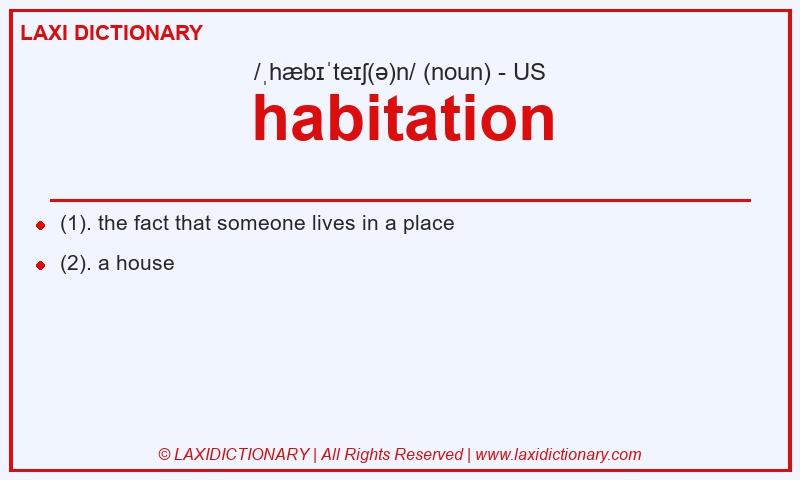 LAXI DICTIONARY

/ˌhæbɪˈteɪʃ(ə)n/ (noun) - US

habitation

(1). the fact that someone lives in a place

(2). a house

© LAXIDICTIONARY | All Rights Reserved | www.laxidictionary.com